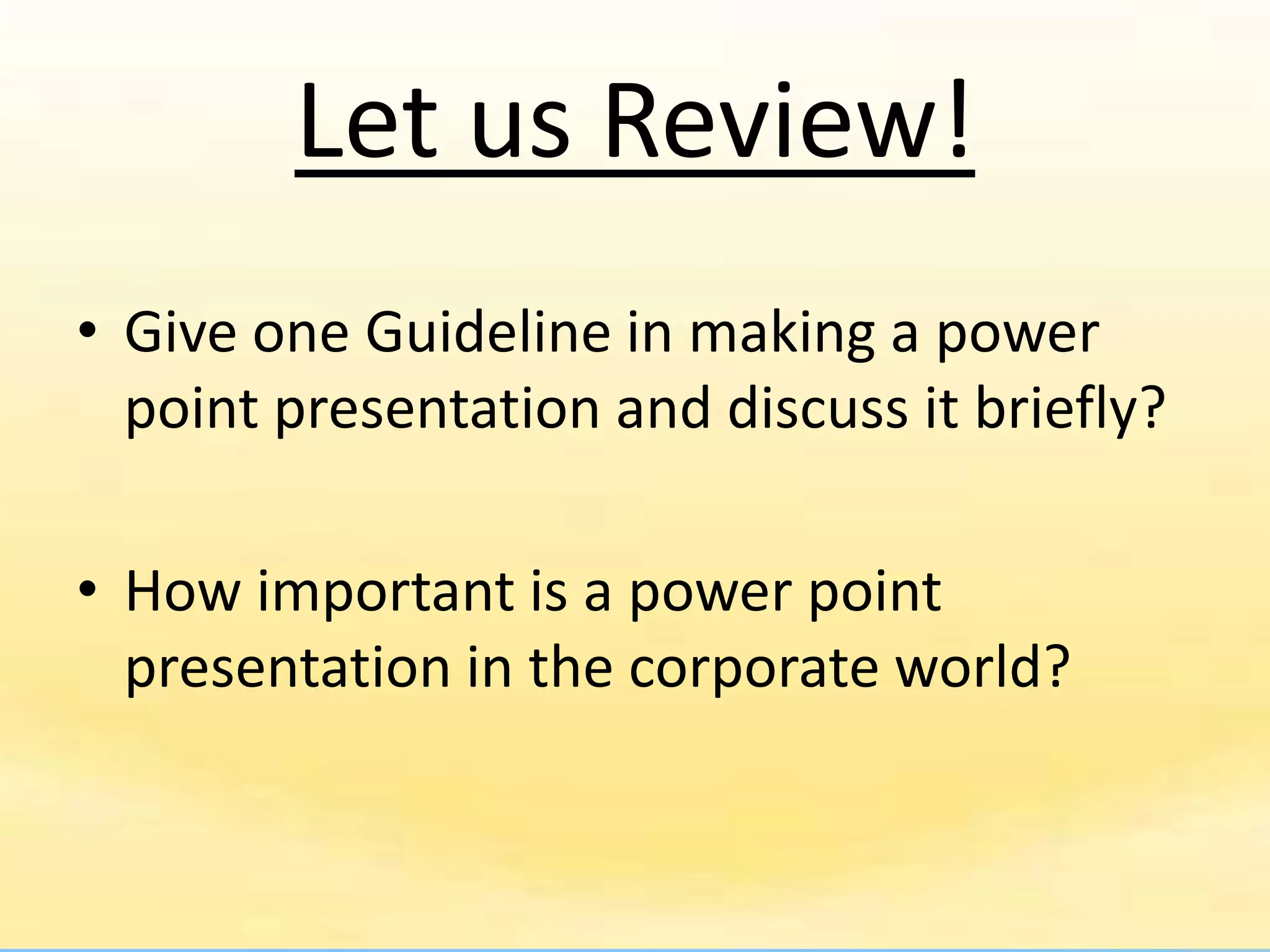 Let us Review!

• Give one Guideline in making a power point presentation and discuss it briefly?

• How important is a power point presentation in the corporate world?